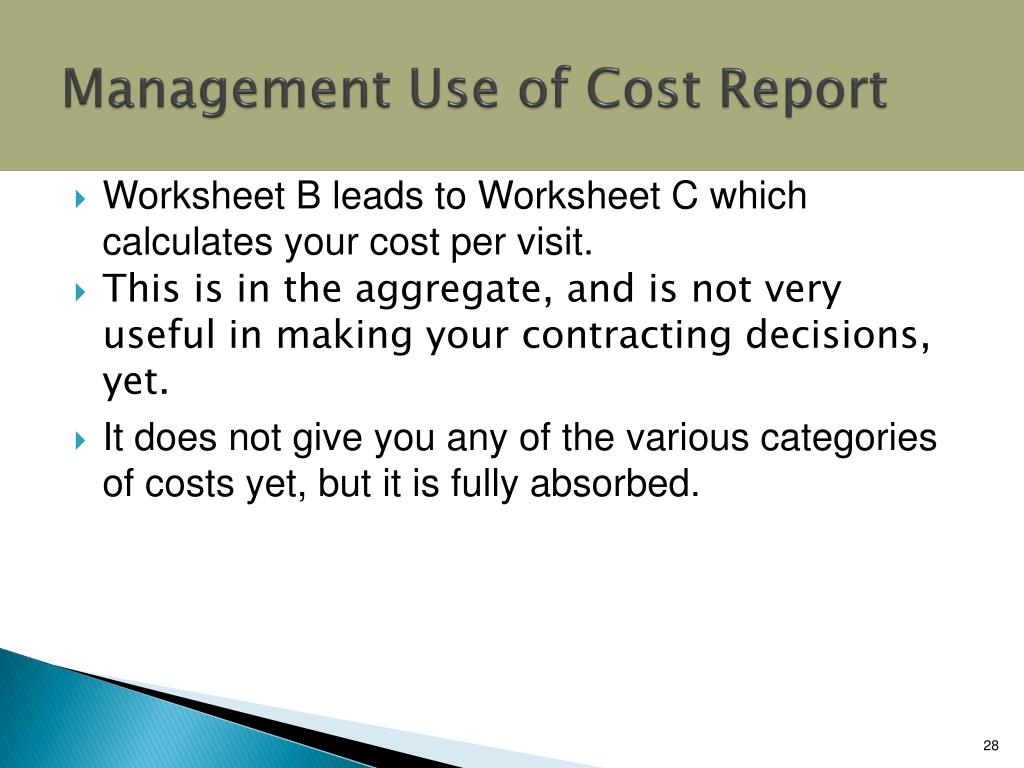 Management Use of Cost Report

Worksheet B leads to Worksheet C which calculates your cost per visit.

This is in the aggregate, and is not very useful in making your contracting decisions, yet.

It does not give you any of the various categories of costs yet, but it is fully absorbed.

28